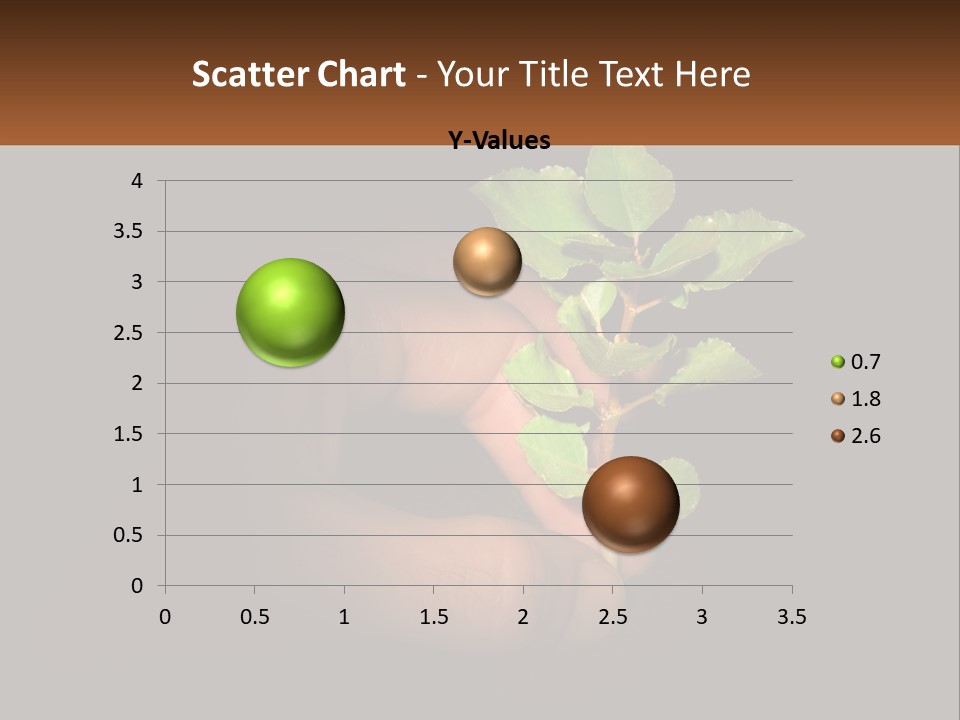 Scatter Chart - Your Title Text Here

Y-Values

4
3.5
3
2.5
2
1.5
1
0.5
0

0 0.5 1 1.5 2 2.5 3 3.5

0.7
1.8
2.6